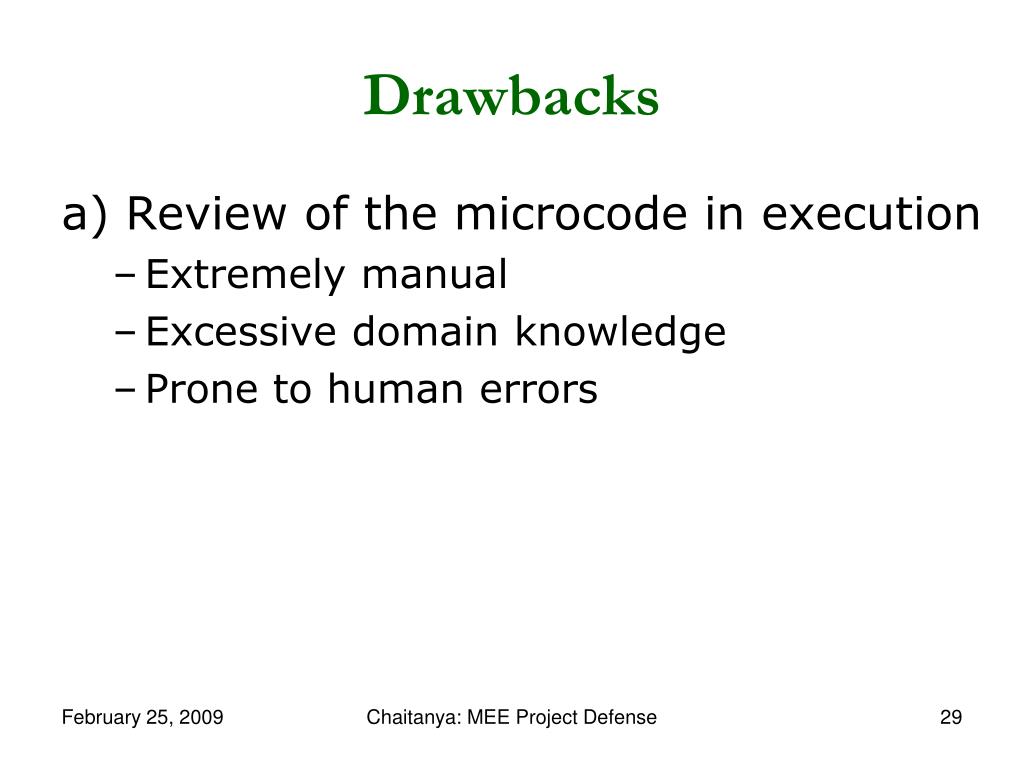 Drawbacks

a) Review of the microcode in execution
– Extremely manual
– Excessive domain knowledge
– Prone to human errors

February 25, 2009

Chaitanya: MEE Project Defense

29